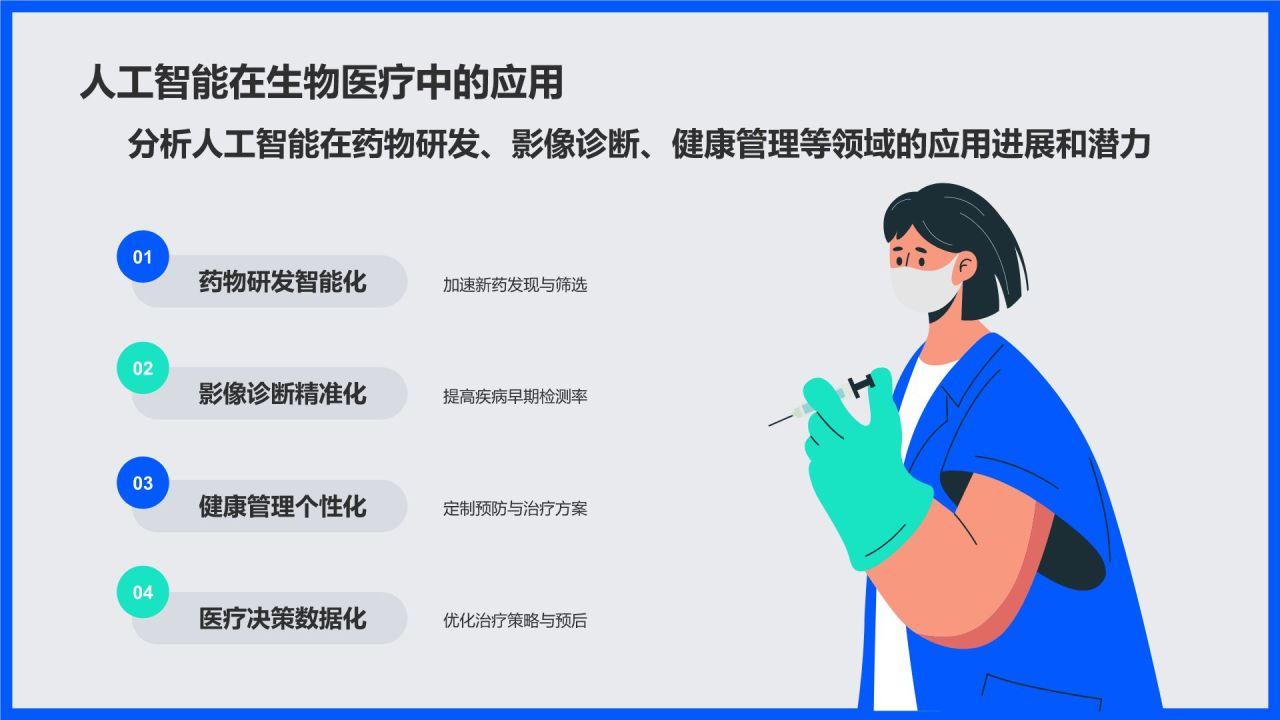 人工智能在生物医疗中的应用

分析人工智能在药物研发、影像诊断、健康管理等领域的应用进展和潜力

01
药物研发智能化
加速新药发现与筛选

02
影像诊断精准化
提高疾病早期检测率

03
健康管理个性化
定制预防与治疗方案

04
医疗决策数据化
优化治疗策略与预后